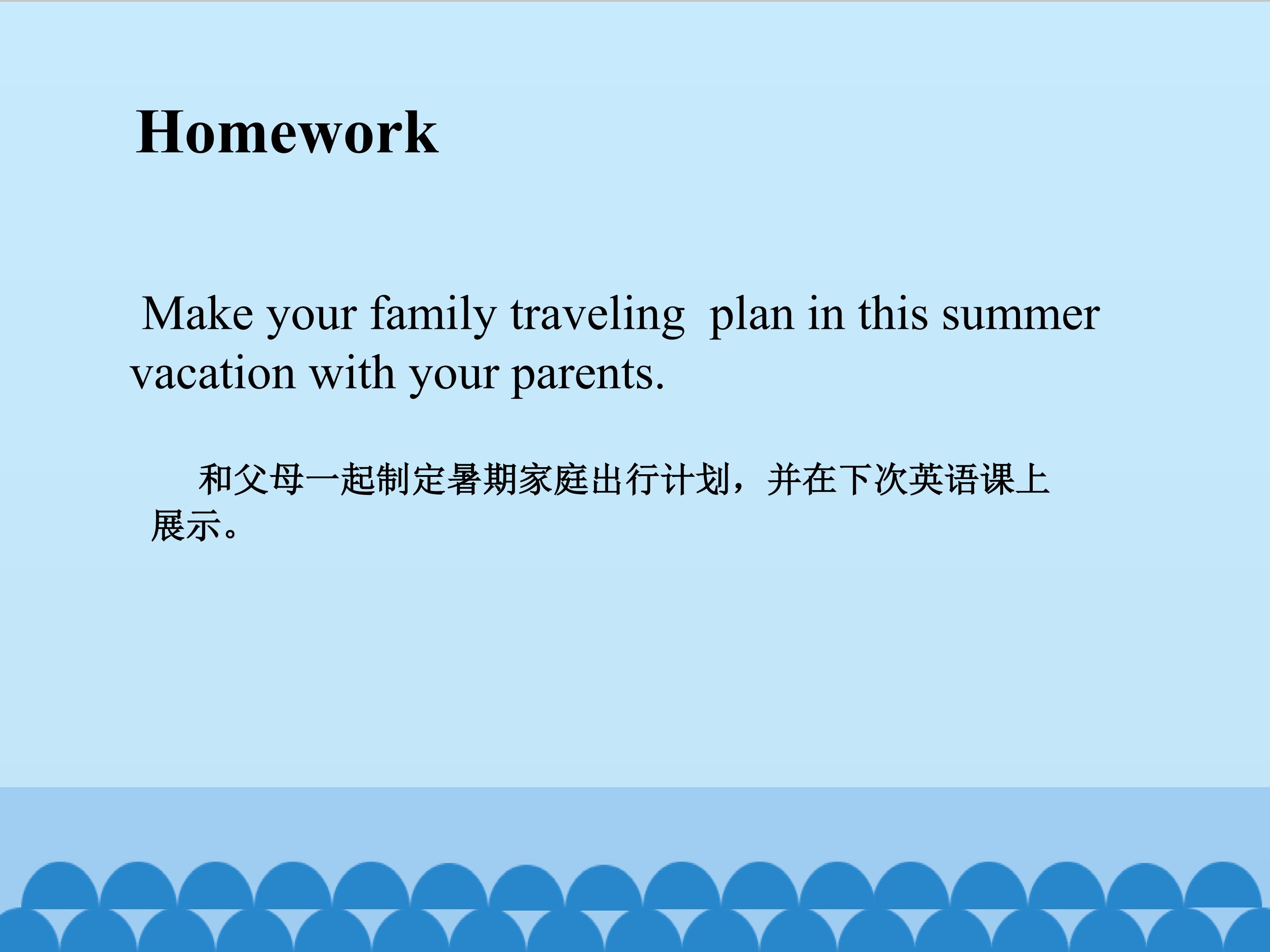 Homework

Make your family traveling plan in this summer vacation with your parents.

和父母一起制定暑期家庭出行计划，并在下次英语课上展示。